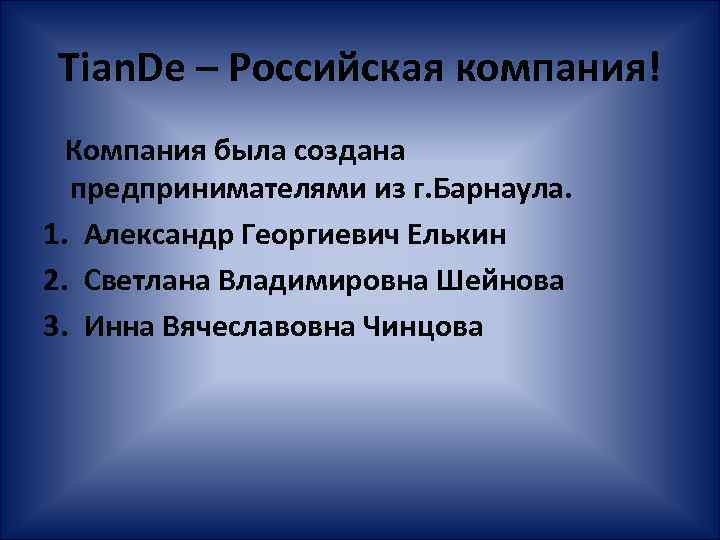 TianDe – Российская компания!

Компания была создана предпринимателями из г.Барнаула.

1. Александр Георгиевич Елькин
2. Светлана Владимировна Шейнова
3. Инна Вячеславовна Чинцова